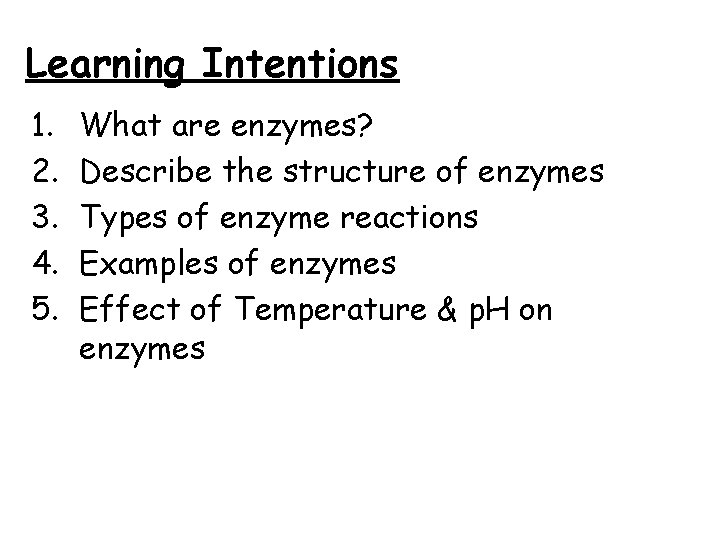 Learning Intentions

1. What are enzymes?
2. Describe the structure of enzymes
3. Types of enzyme reactions
4. Examples of enzymes
5. Effect of Temperature & pH on enzymes